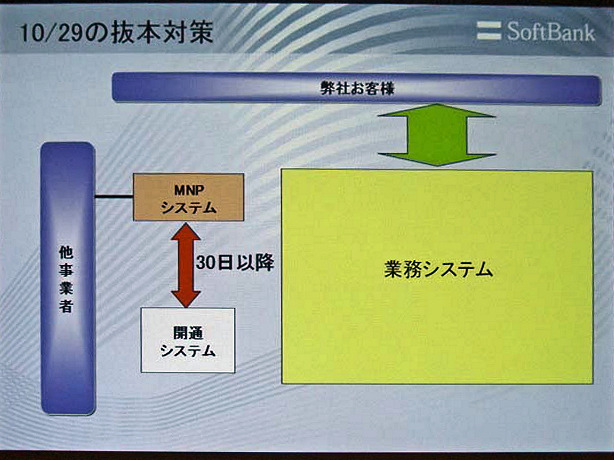 10/29の抜本対策

SoftBank

弊社お客様

他事業者

MNP
システム

30日以降

開通
システム

業務システム